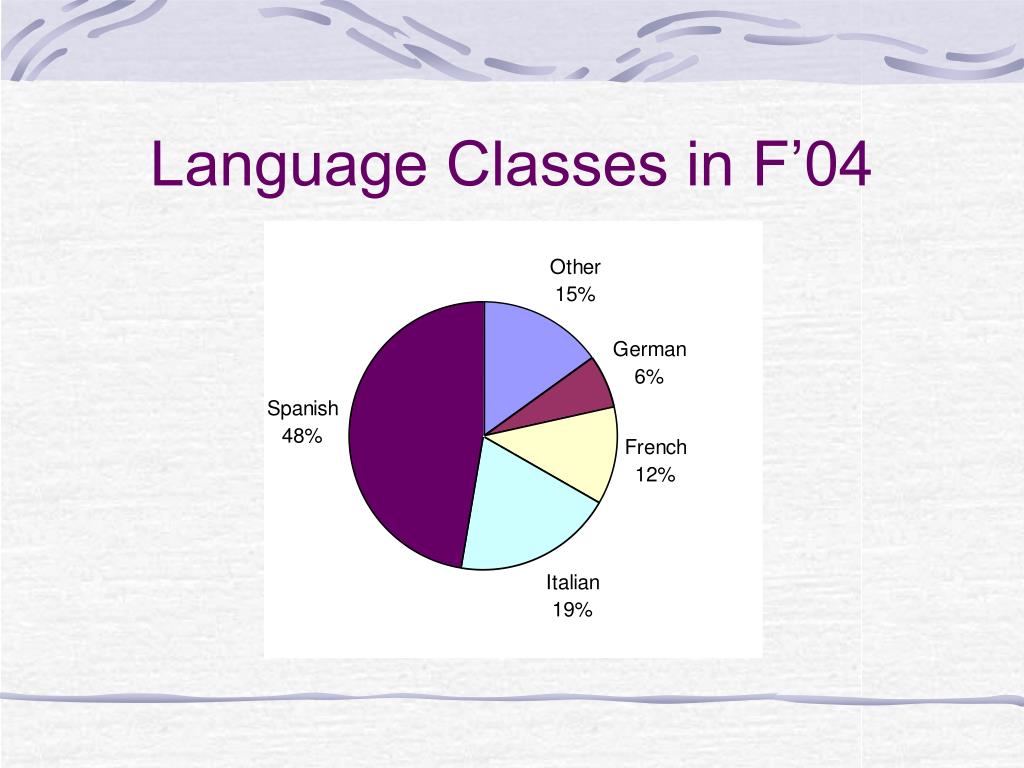 Language Classes in F’04

Other
15%

German
6%

French
12%

Italian
19%

Spanish
48%